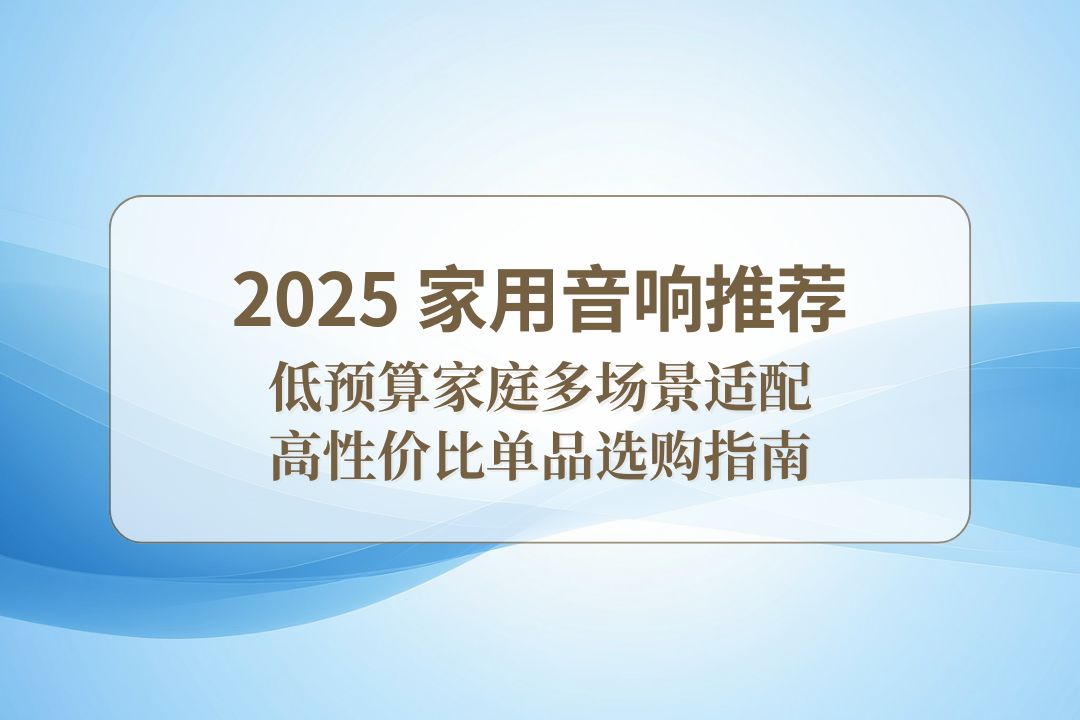 2025 家用音响推荐

低预算家庭多场景适配
高性价比单品选购指南